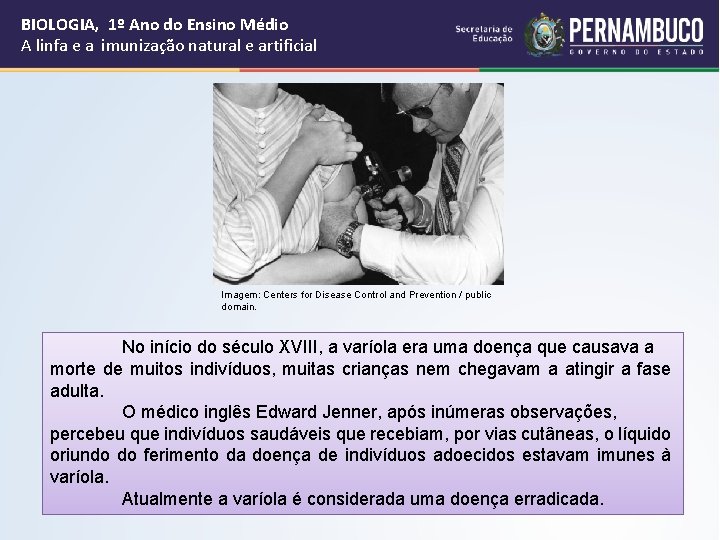 BIOLOGIA, 1º Ano do Ensino Médio
A linfa e a imunização natural e artificial

Secretaria de Educação

PERNAMBUCO
GOVERNO DO ESTADO

Imagem: Centers for Disease Control and Prevention / public domain.

No início do século XVIII, a varíola era uma doença que causava a morte de muitos indivíduos, muitas crianças nem chegavam a atingir a fase adulta.

O médico inglês Edward Jenner, após inúmeras observações, percebeu que indivíduos saudáveis que recebiam, por vias cutâneas, o líquido oriundo do ferimento da doença de indivíduos adoecidos estavam imunes à varíola.

Atualmente a varíola é considerada uma doença erradicada.